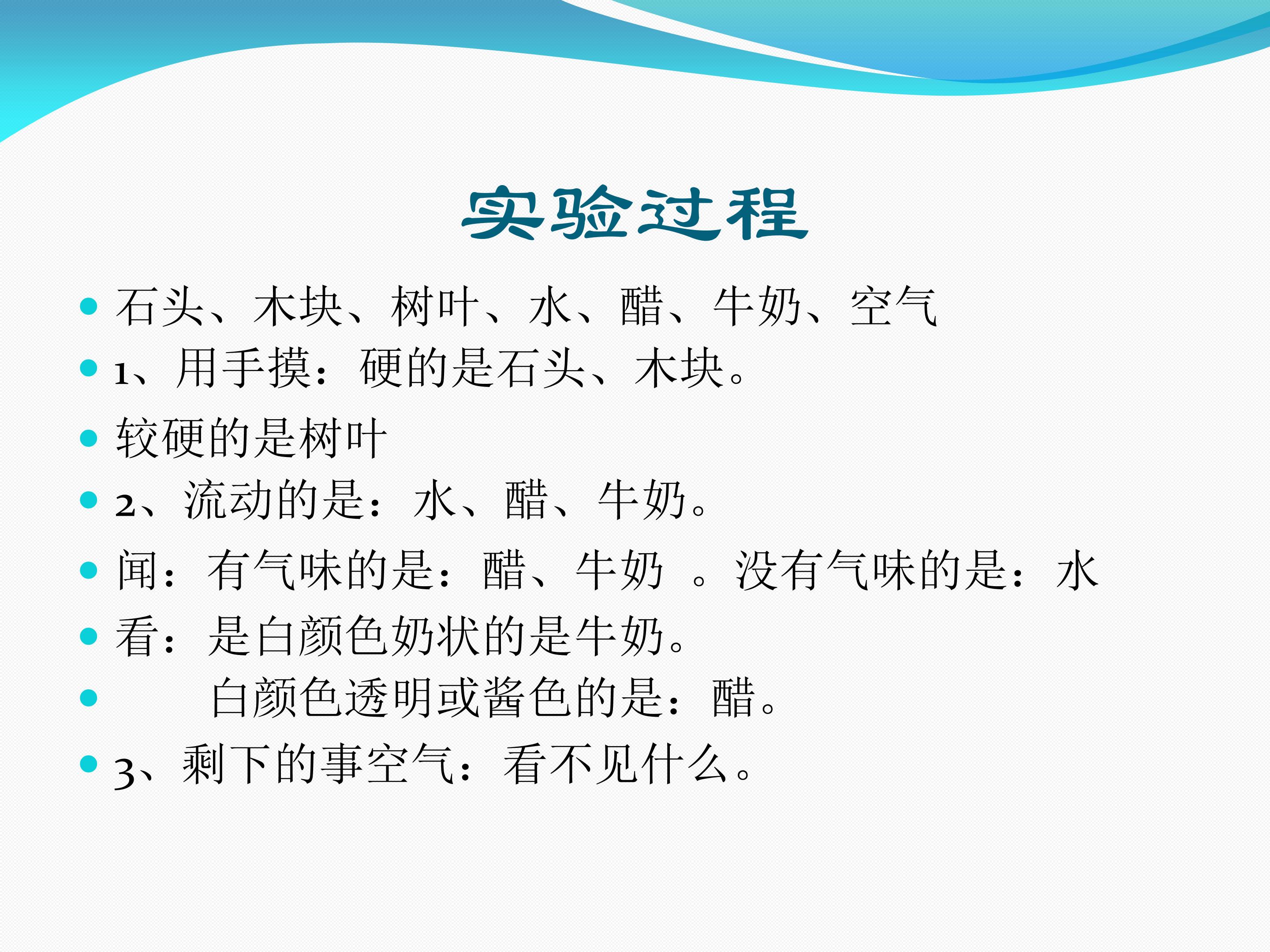 实验过程

• 石头、木块、树叶、水、醋、牛奶、空气
• 1、用手摸：硬的是石头、木块。
• 较硬的是树叶
• 2、流动的是：水、醋、牛奶。
• 闻：有气味的是：醋、牛奶 。没有气味的是：水
• 看：是白颜色奶状的是牛奶。
• 白颜色透明或酱色的是：醋。
• 3、剩下的事空气：看不见什么。